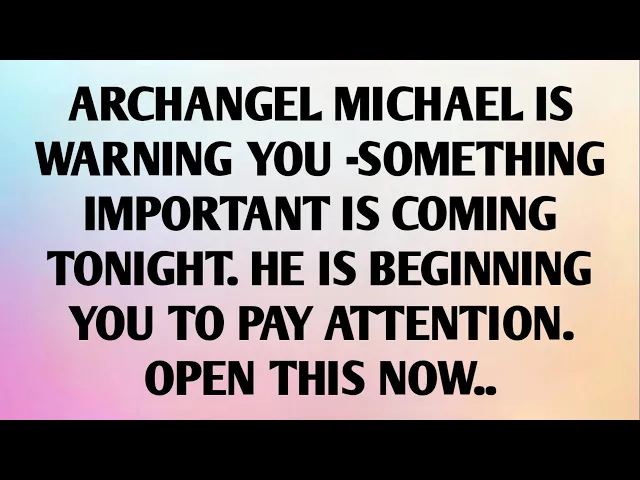 ARCHANGEL MICHAEL IS WARNING YOU -SOMETHING IMPORTANT IS COMING TONIGHT. HE IS BEGINNING YOU TO PAY ATTENTION. OPEN THIS NOW..